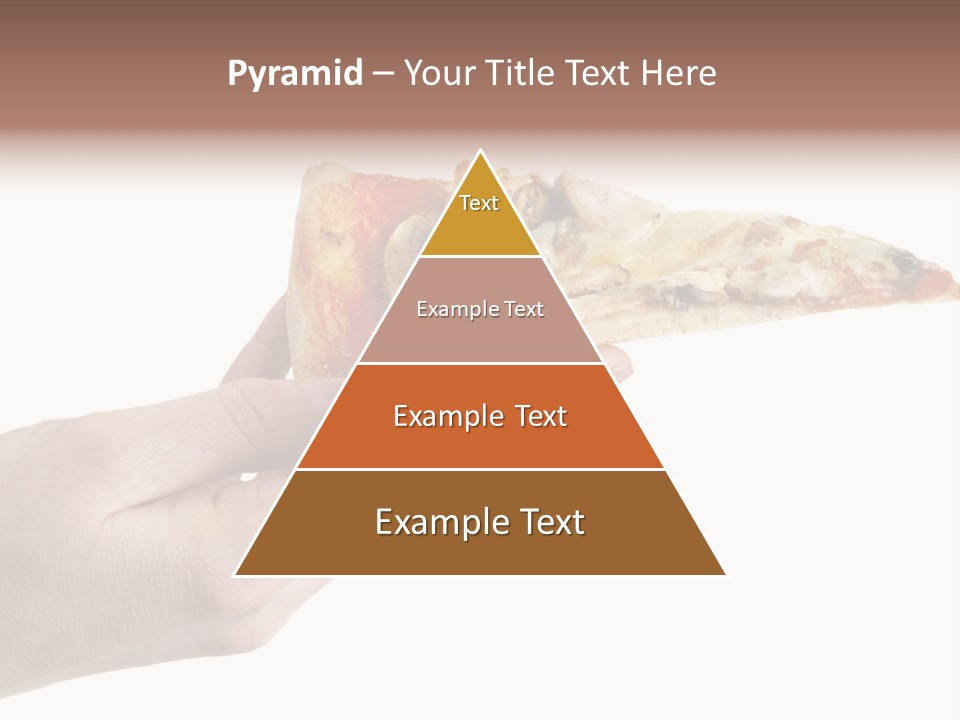 Pyramid – Your Title Text Here

Text

Example Text

Example Text

Example Text